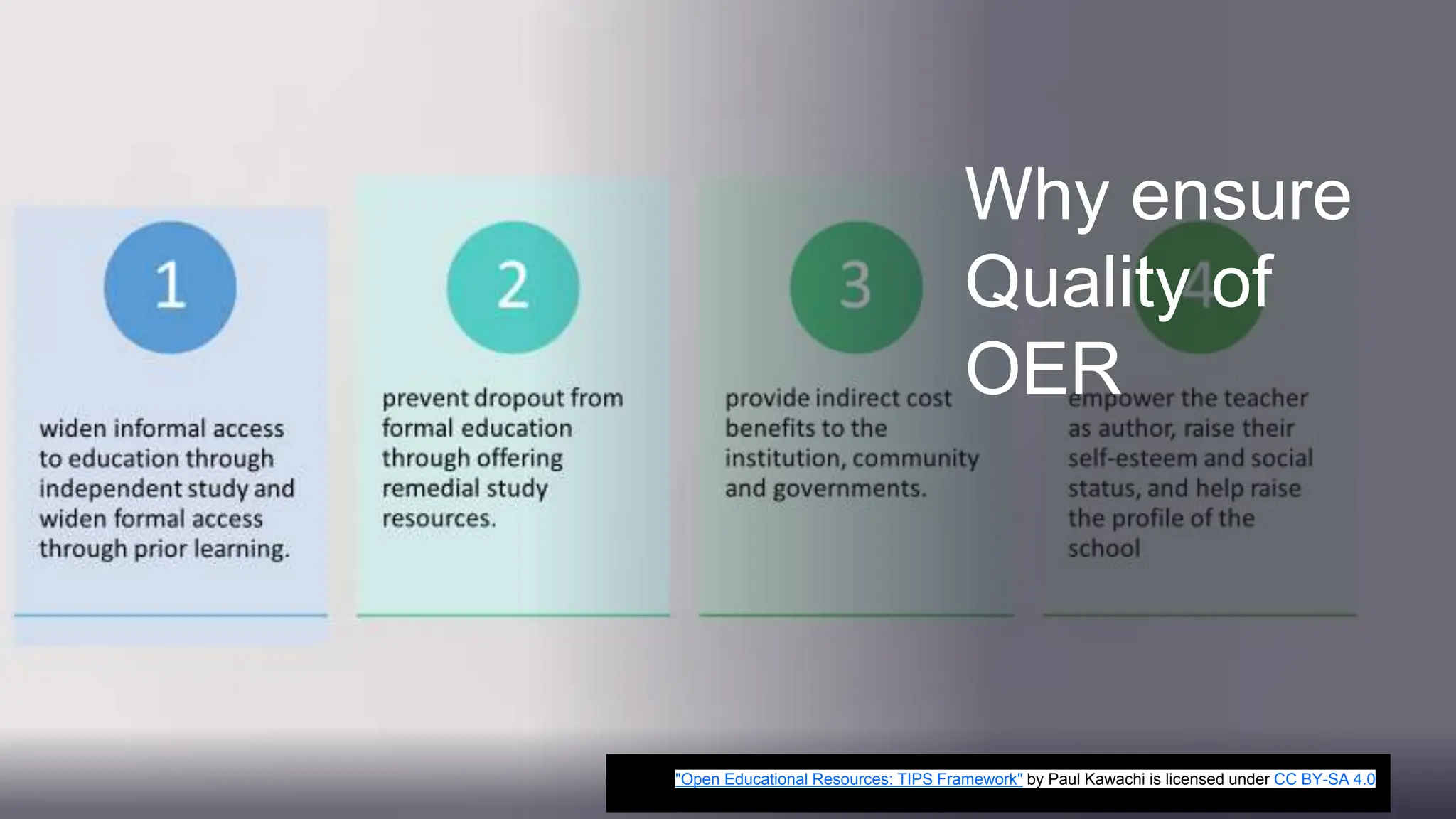 Why ensure Quality of OER

1

widen informal access to education through independent study and widen formal access through prior learning.

2

prevent dropout from formal education through offering remedial study resources.

3

provide indirect cost benefits to the institution, community and governments.

4

empower the teacher as author, raise their self-esteem and social status, and help raise the profile of the school

"Open Educational Resources: TIPS Framework" by Paul Kawachi is licensed under CC BY-SA 4.0